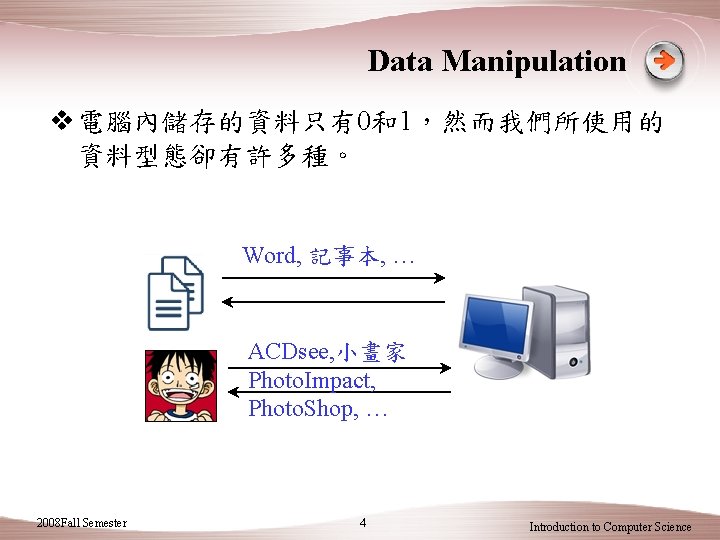 Data Manipulation

❖電腦內儲存的資料只有0和1，然而我們所使用的資料型態卻有許多種。

Word, 記事本, …

ACDsee,小畫家
PhotoImpact,
PhotoShop, …

2008Fall Semester

4

Introduction to Computer Science